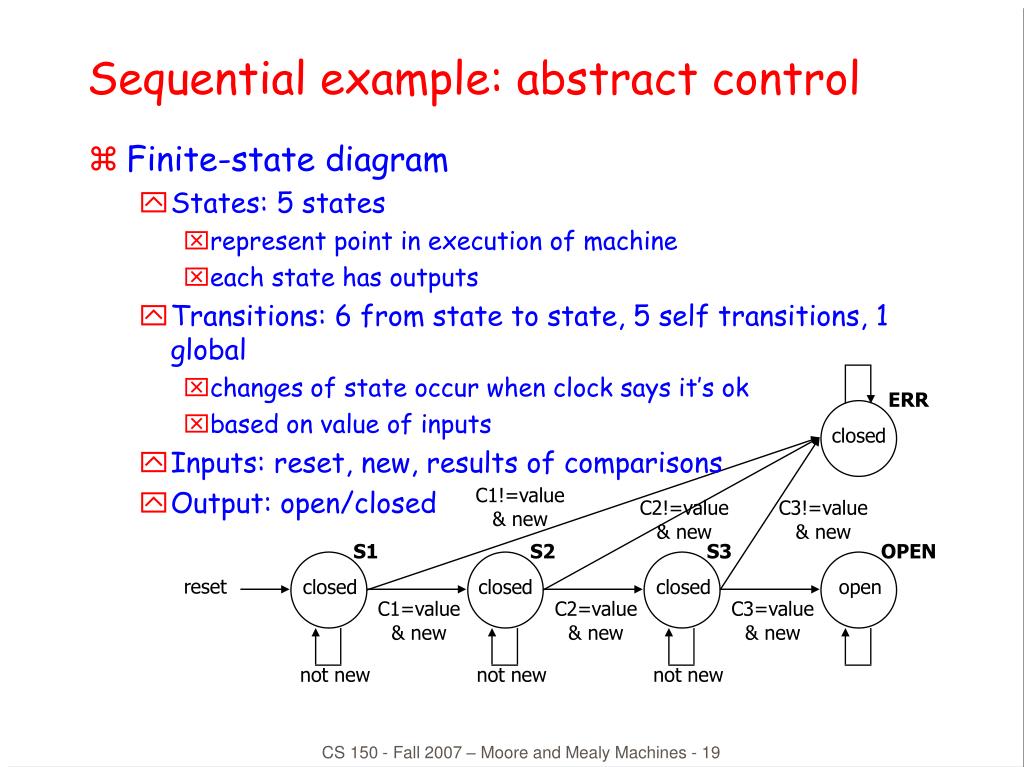 Sequential example: abstract control

⌘ Finite-state diagram

States: 5 states

represent point in execution of machine

each state has outputs

Transitions: 6 from state to state, 5 self transitions, 1 global

changes of state occur when clock says it's ok

based on value of inputs

Inputs: reset, new, results of comparisons

Output: open/closed

ERR
closed

C1!=value & new

C2!=value & new

C3!=value & new

S1

S2

S3

OPEN

reset

closed

closed

closed

open

C1=value & new

C2=value & new

C3=value & new

not new

not new

not new

CS 150 - Fall 2007 – Moore and Mealy Machines - 19